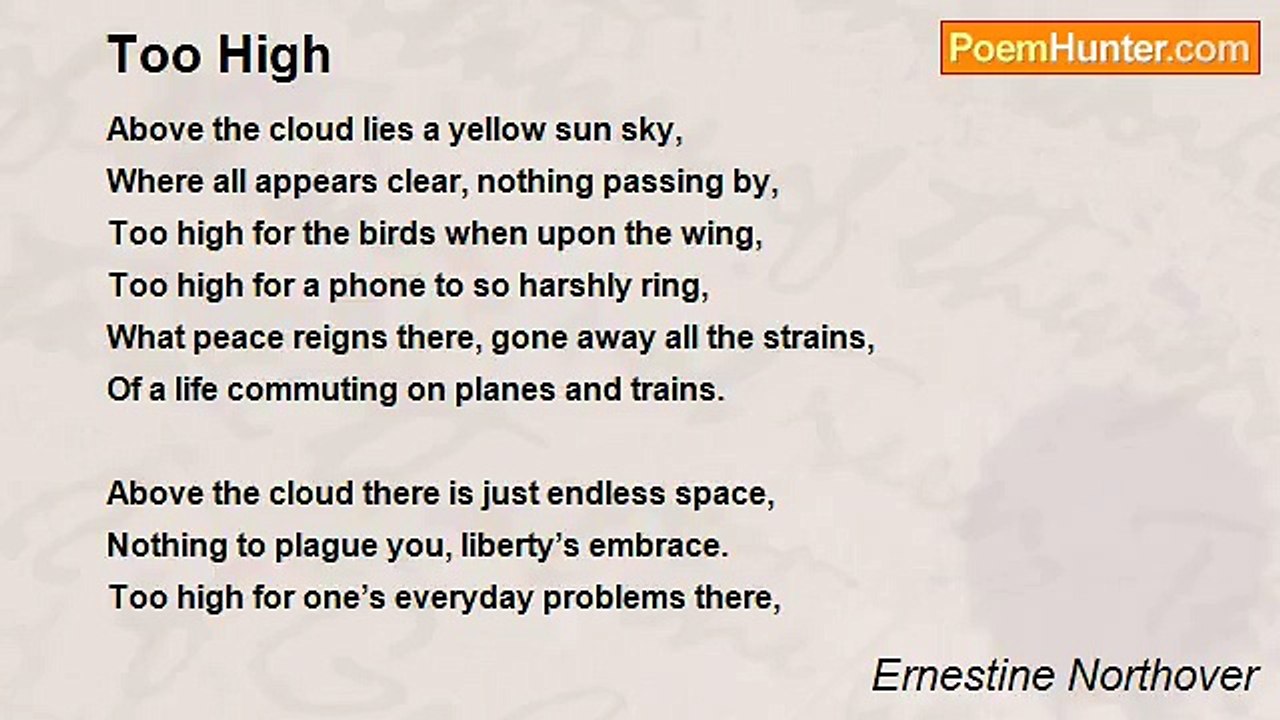 Too High

PoemHunter.com

Above the cloud lies a yellow sun sky,
Where all appears clear, nothing passing by,
Too high for the birds when upon the wing,
Too high for a phone to so harshly ring,
What peace reigns there, gone away all the strains,
Of a life commuting on planes and trains.

Above the cloud there is just endless space,
Nothing to plague you, liberty’s embrace.
Too high for one’s everyday problems there,

Ernestine Northover